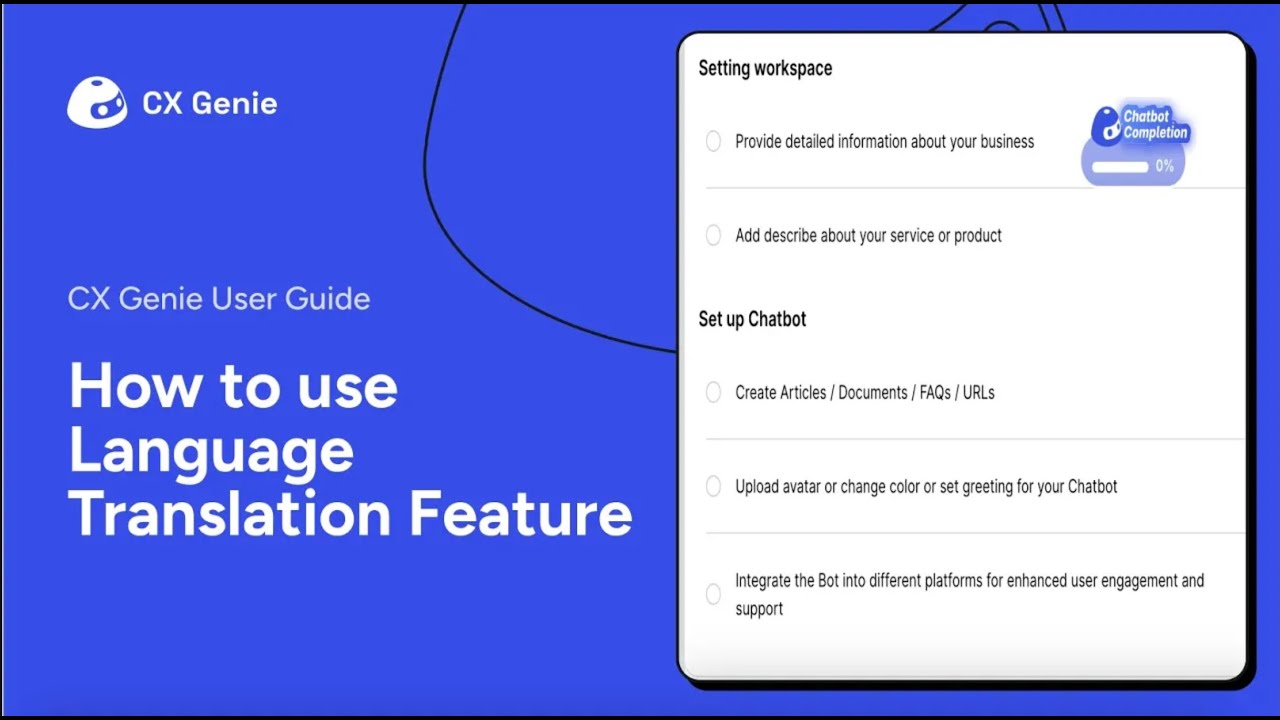 CX Genie

CX Genie User Guide

How to use Language Translation Feature

Setting workspace

Provide detailed information about your business

Chatbot Completion

0%

Add describe about your service or product

Set up Chatbot

Create Articles / Documents / FAQs / URLs

Upload avatar or change color or set greeting for your Chatbot

Integrate the Bot into different platforms for enhanced user engagement and support